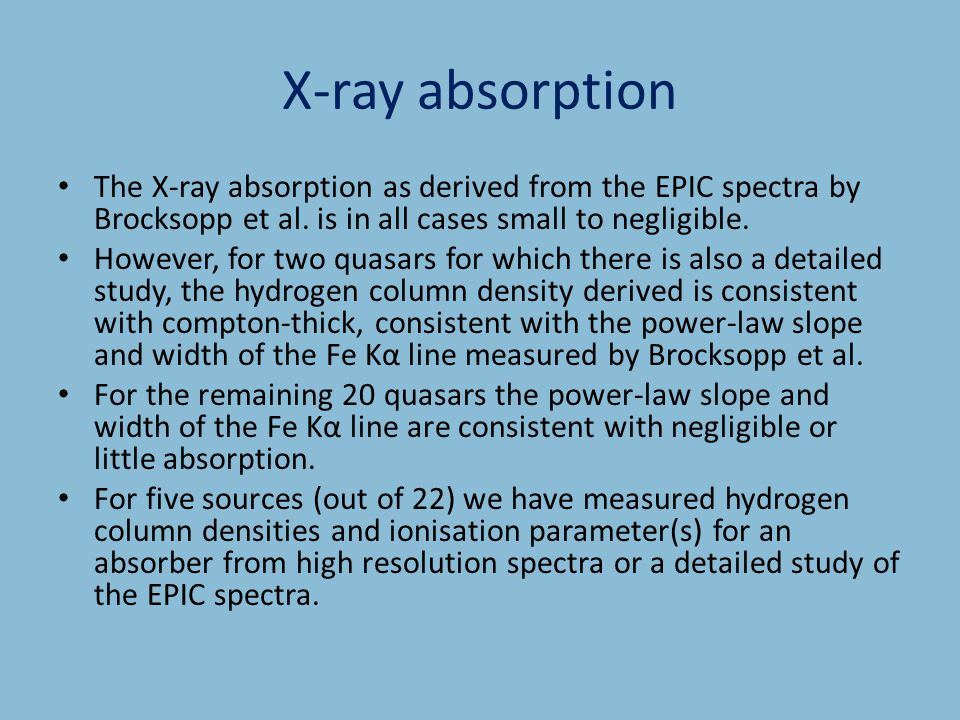 X-ray absorption

• The X-ray absorption as derived from the EPIC spectra by Brocksopp et al. is in all cases small to negligible.
• However, for two quasars for which there is also a detailed study, the hydrogen column density derived is consistent with compton-thick, consistent with the power-law slope and width of the Fe Kα line measured by Brocksopp et al.
• For the remaining 20 quasars the power-law slope and width of the Fe Kα line are consistent with negligible or little absorption.
• For five sources (out of 22) we have measured hydrogen column densities and ionisation parameter(s) for an absorber from high resolution spectra or a detailed study of the EPIC spectra.